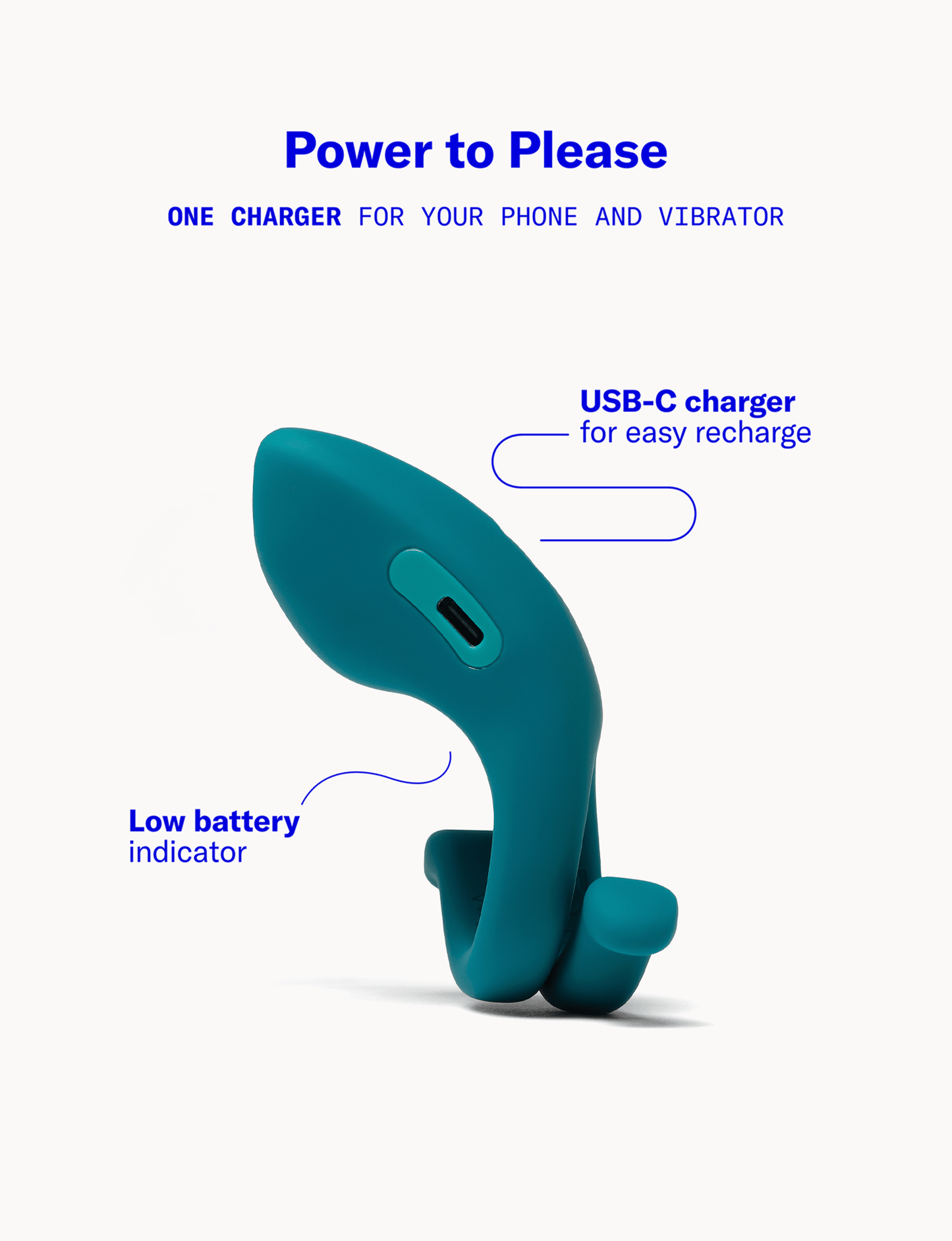 Power to Please

ONE CHARGER FOR YOUR PHONE AND VIBRATOR

USB-C charger
for easy recharge

Low battery
indicator